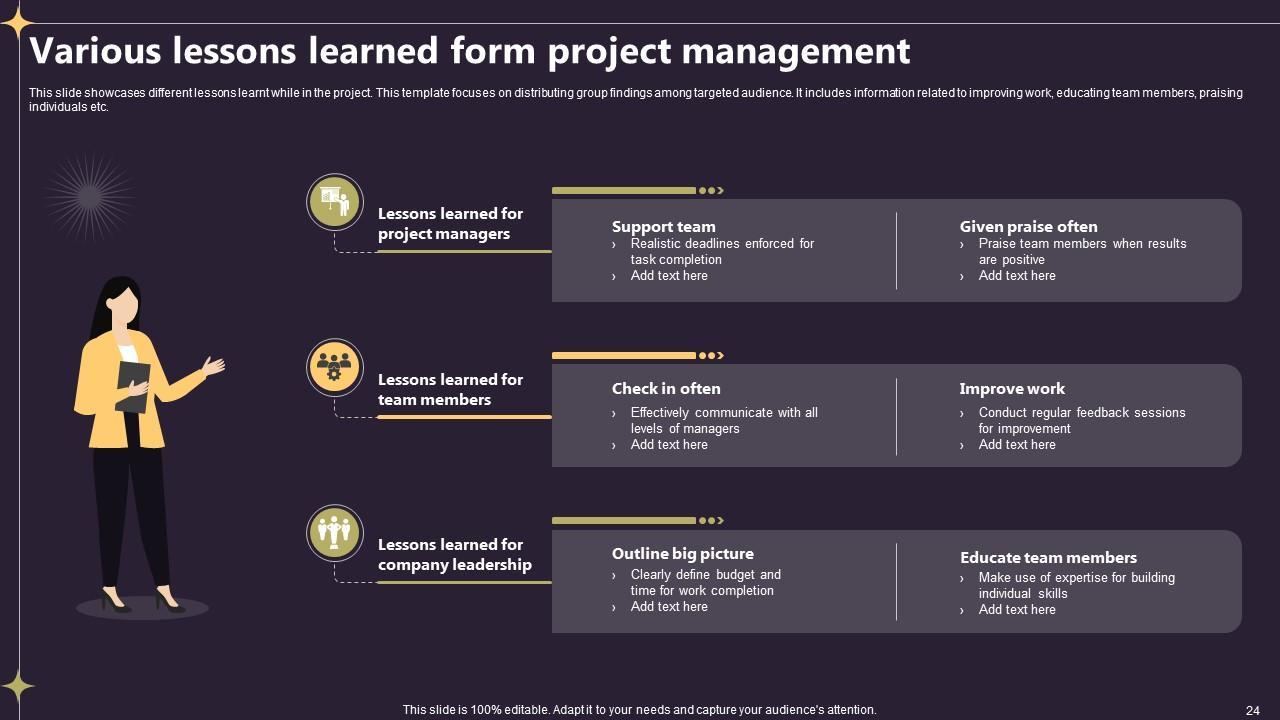 Various lessons learned form project management

This slide showcases different lessons learnt while in the project. This template focuses on distributing group findings among targeted audience. It includes information related to improving work, educating team members, praising individuals etc.

Lessons learned for project managers

Support team
› Realistic deadlines enforced for task completion
› Add text here

Given praise often
› Praise team members when results are positive
› Add text here

Lessons learned for team members

Check in often
› Effectively communicate with all levels of managers
› Add text here

Improve work
› Conduct regular feedback sessions for improvement
› Add text here

Lessons learned for company leadership

Outline big picture
› Clearly define budget and time for work completion
› Add text here

Educate team members
› Make use of expertise for building individual skills
› Add text here

This slide is 100% editable. Adapt it to your needs and capture your audience's attention.

24